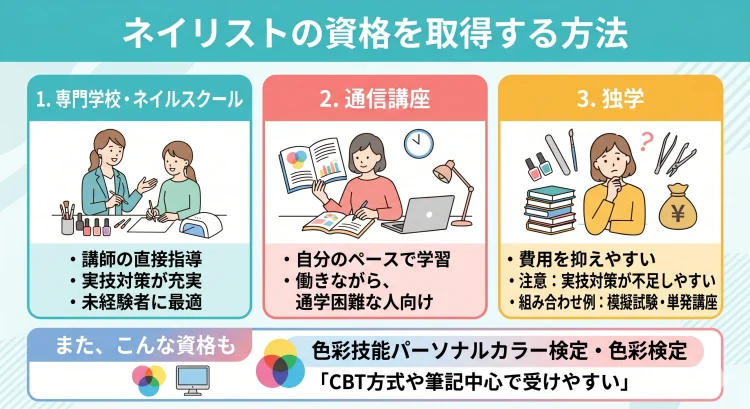 ネイリストの資格を取得する方法

1. 専門学校・ネイルスクール

・講師の直接指導
・実技対策が充実
・未経験者に最適

2. 通信講座

・自分のペースで学習
・働きながら、通学困難な人向け

3. 独学

¥

・費用を抑えやすい
・注意：実技対策が不足しやすい
・組み合わせ例：模擬試験・単発講座

また、こんな資格も

色彩技能パーソナルカラー検定・色彩検定

「CBT方式や筆記中心で受けやすい」